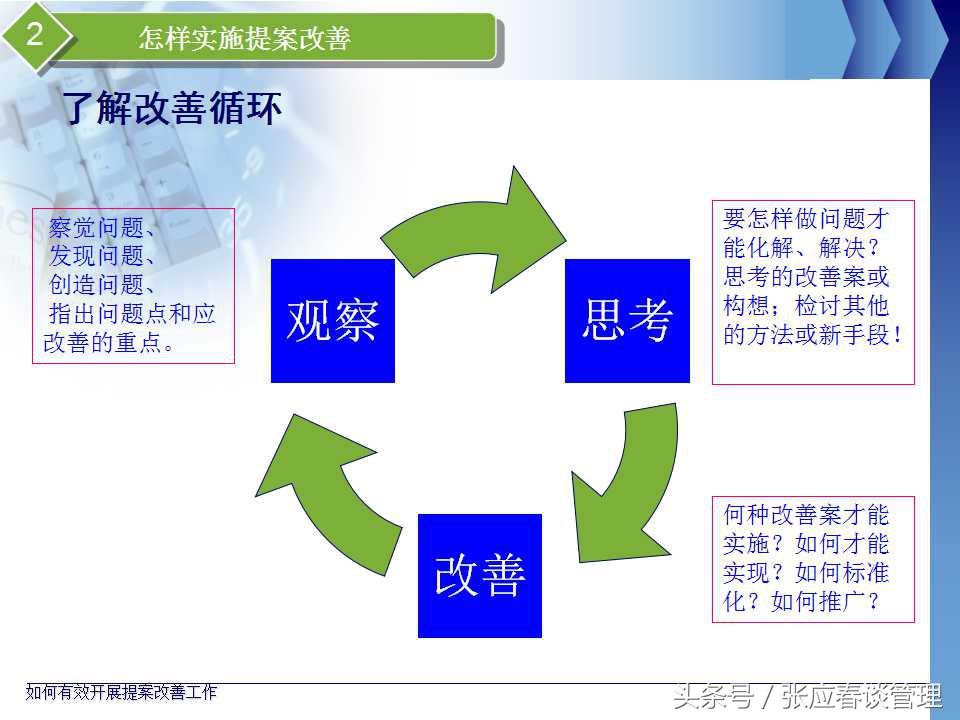 2

怎样实施提案改善

了解改善循环

察觉问题、
发现问题、
创造问题、
指出问题点和应改善的重点。

观察

思考

要怎样做问题才能化解、解决？思考的改善案或构想；检讨其他的方法或新手段！

改善

何种改善案才能实施？如何才能实现？如何标准化？如何推广？

如何有效开展提案改善工作

头条号 / 张应春谈管理